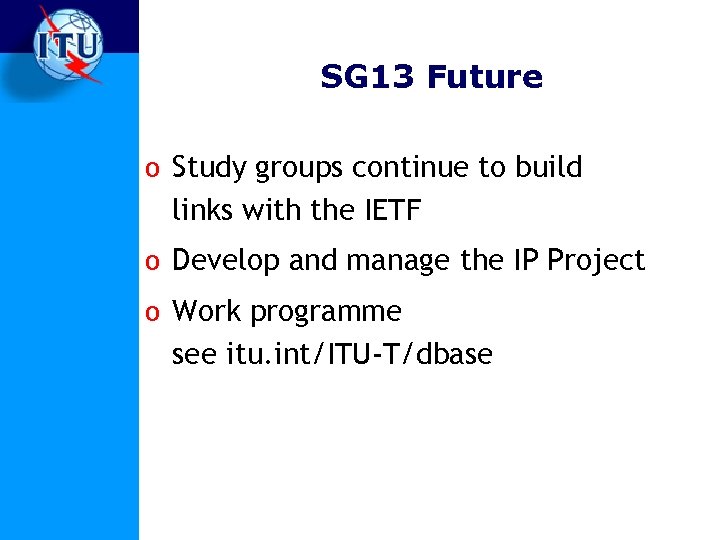 ITU

SG13 Future

o Study groups continue to build links with the IETF

o Develop and manage the IP Project

o Work programme
see itu.int/ITU-T/dbase